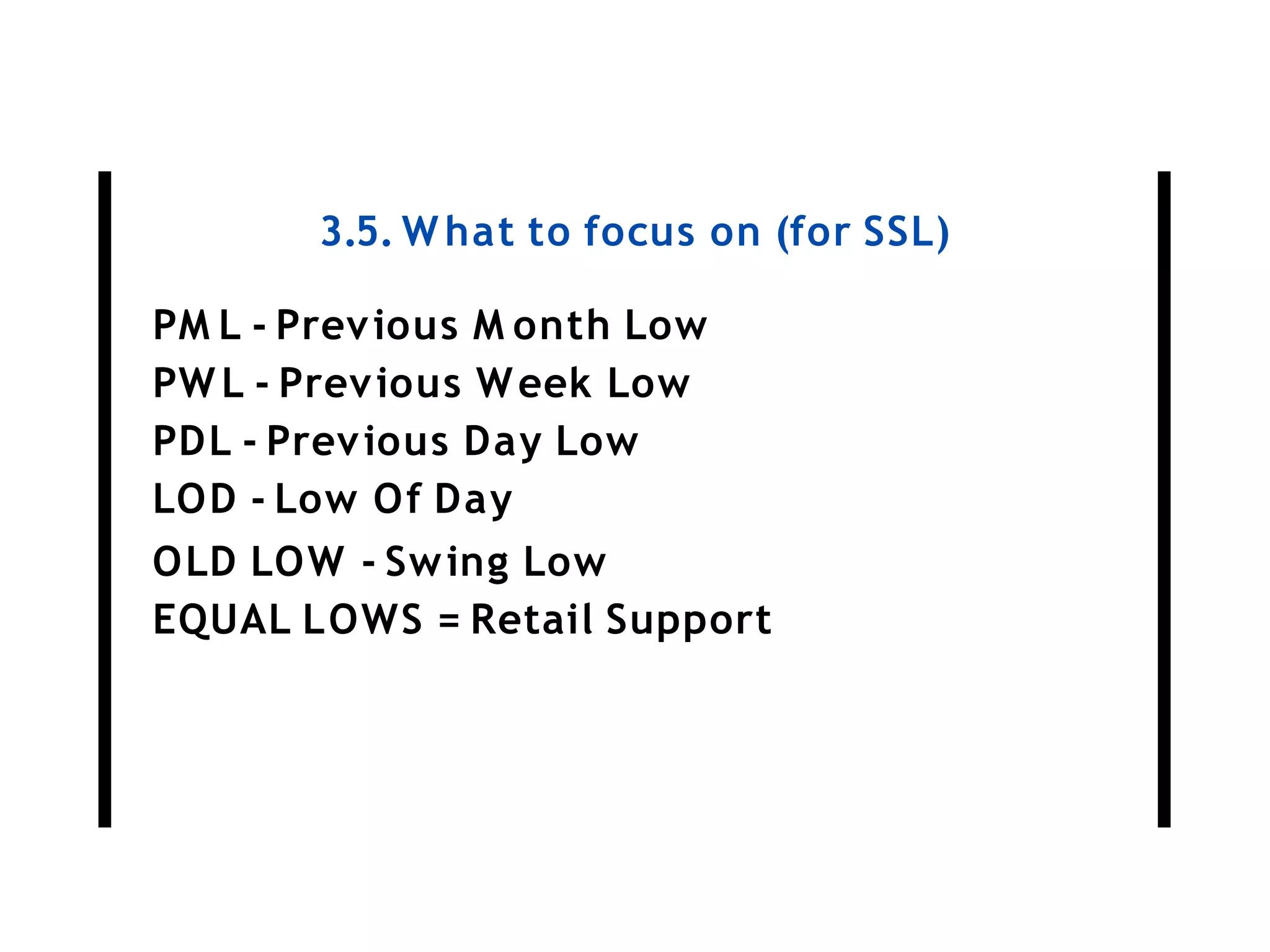 3.5. What to focus on (for SSL)

PML - Previous Month Low
PWL - Previous Week Low
PDL - Previous Day Low
LOD - Low Of Day
OLD LOW - Swing Low
EQUAL LOWS = Retail Support